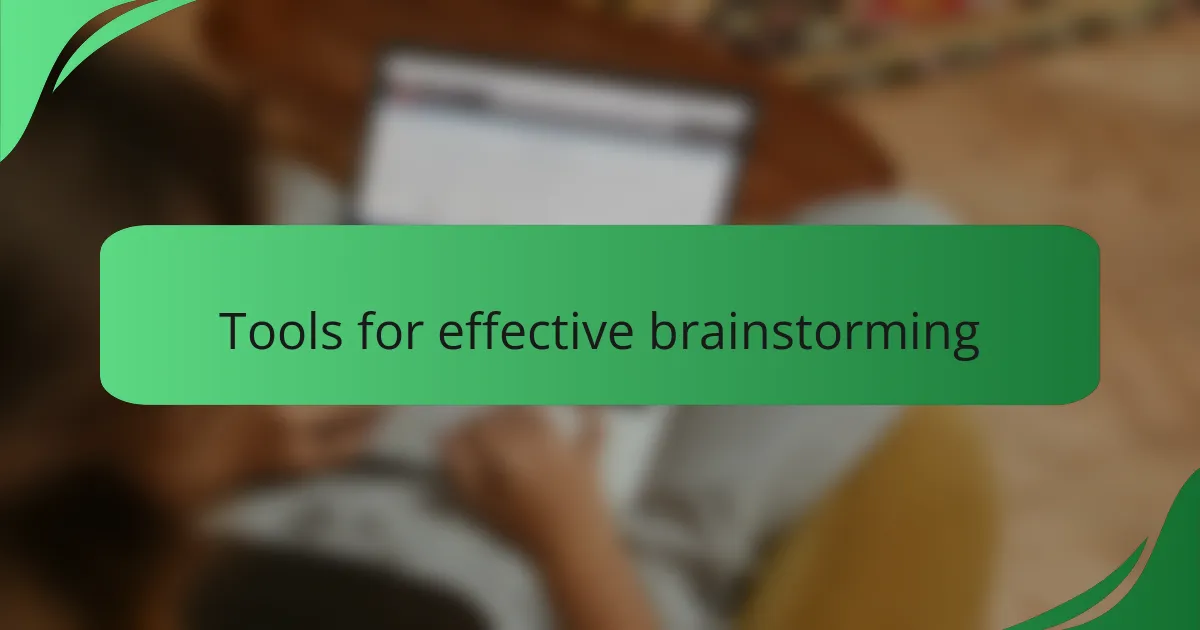 Tools for effective brainstorming